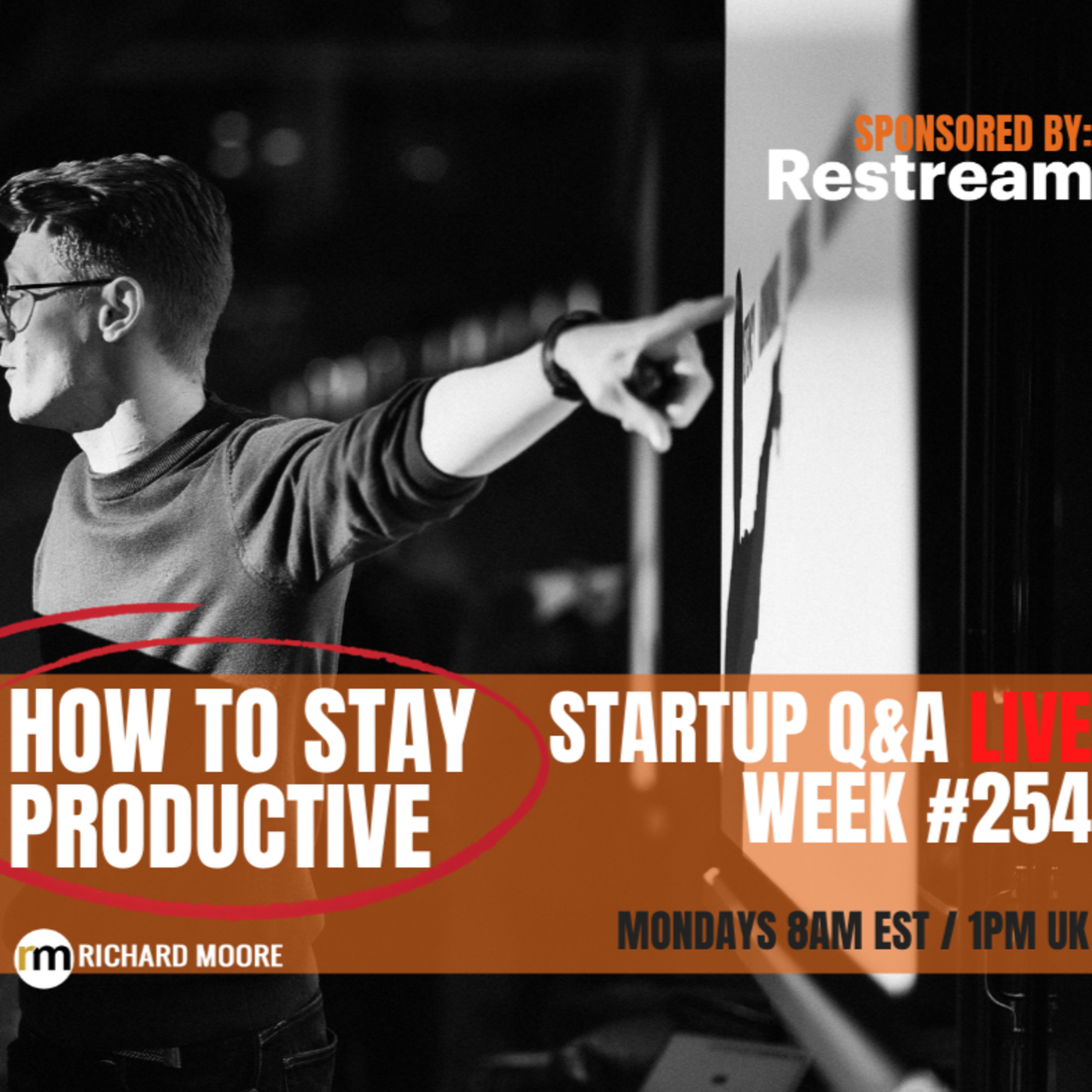 SPONSORED BY:
Restream

HOW TO STAY PRODUCTIVE

STARTUP Q&A LIVE
WEEK #254

MONDAYS 8AM EST / 1PM UK

rm RICHARD MOORE